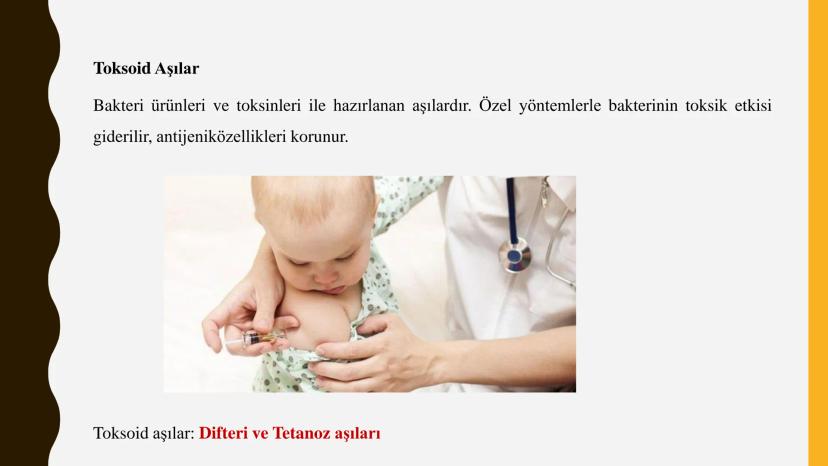 Toksoid Aşılar

Bakteri ürünleri ve toksinleri ile hazırlanan aşılardır. Özel yöntemlerle bakterinin toksik etkisi giderilir, antijeniközellikleri korunur.

Toksoid aşılar: Difteri ve Tetanoz aşıları